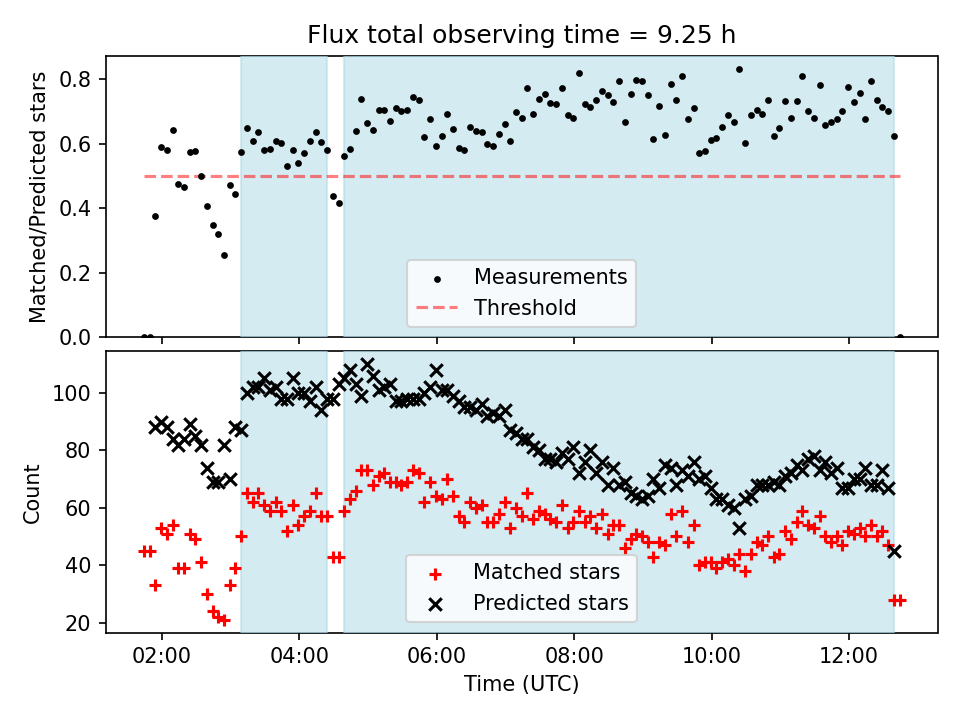 Flux total observing time = 9.25 h

Matched/Predicted stars

0.8
0.6
0.4
0.2
0.0

Measurements
Threshold

Count

100
80
60
40
20

Matched stars
Predicted stars

02:00
04:00
06:00
08:00
10:00
12:00

Time (UTC)